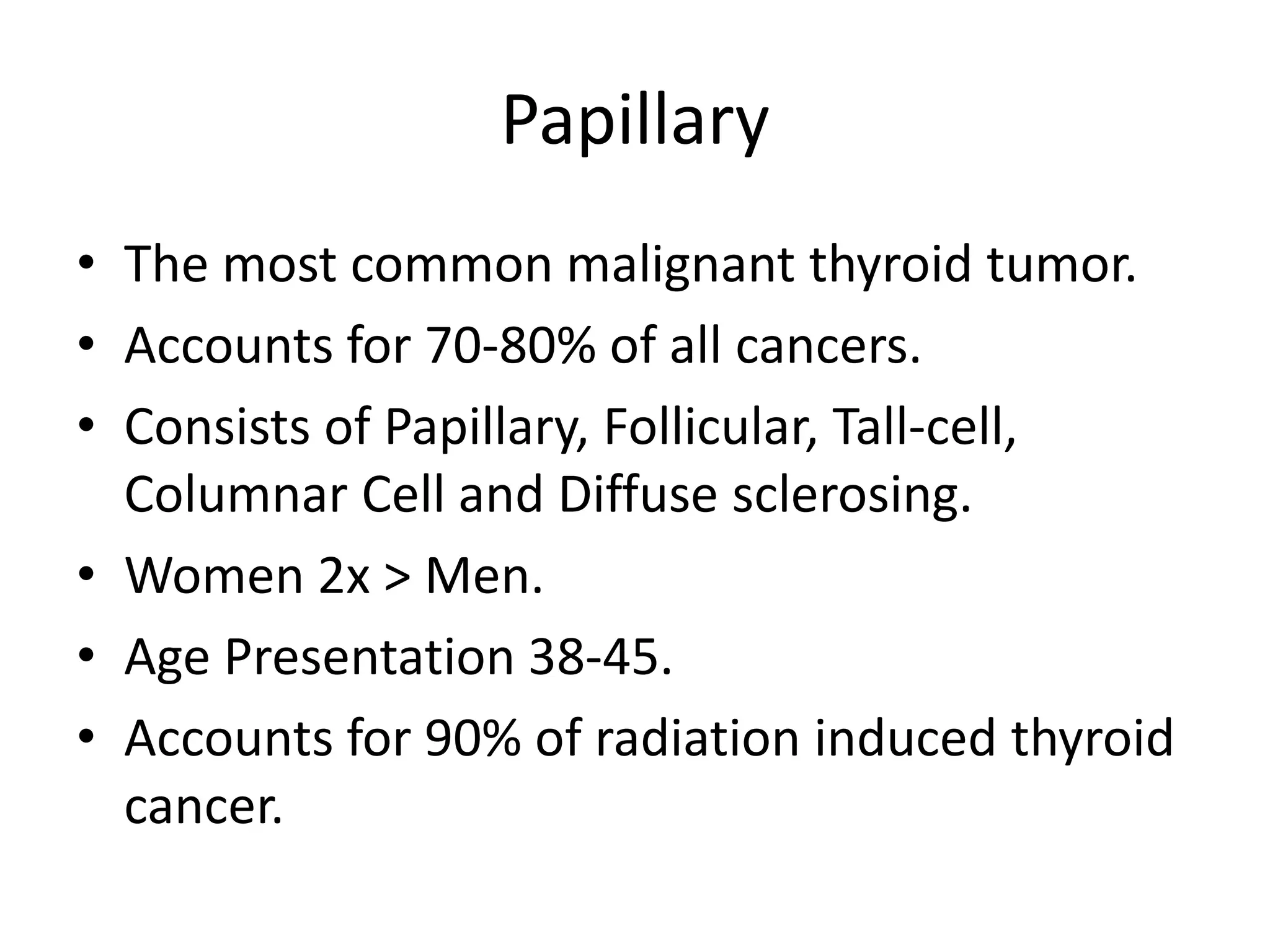 Papillary

• The most common malignant thyroid tumor.
• Accounts for 70-80% of all cancers.
• Consists of Papillary, Follicular, Tall-cell, Columnar Cell and Diffuse sclerosing.
• Women 2x > Men.
• Age Presentation 38-45.
• Accounts for 90% of radiation induced thyroid cancer.